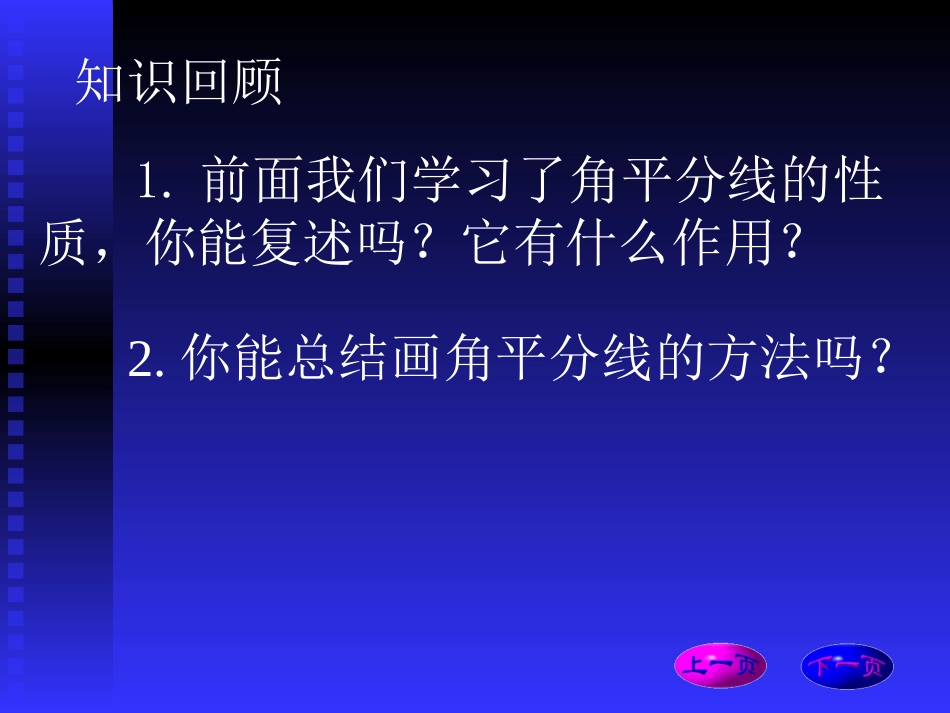 知识回顾

1. 前面我们学习了角平分线的性质，你能复述吗？它有什么作用？

2. 你能总结画角平分线的方法吗？

上一页

下一页